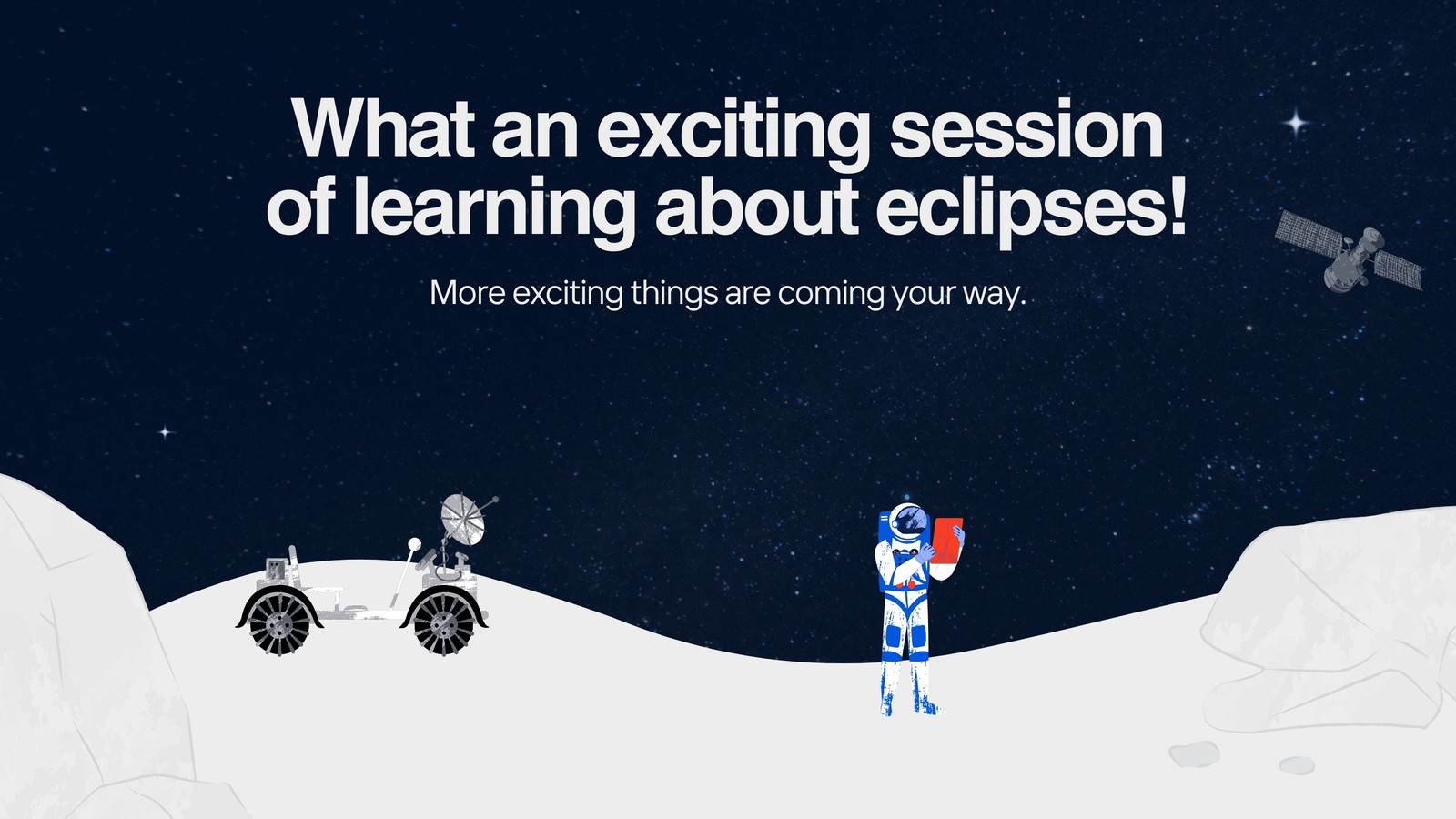 What an exciting session of learning about eclipses!

More exciting things are coming your way.